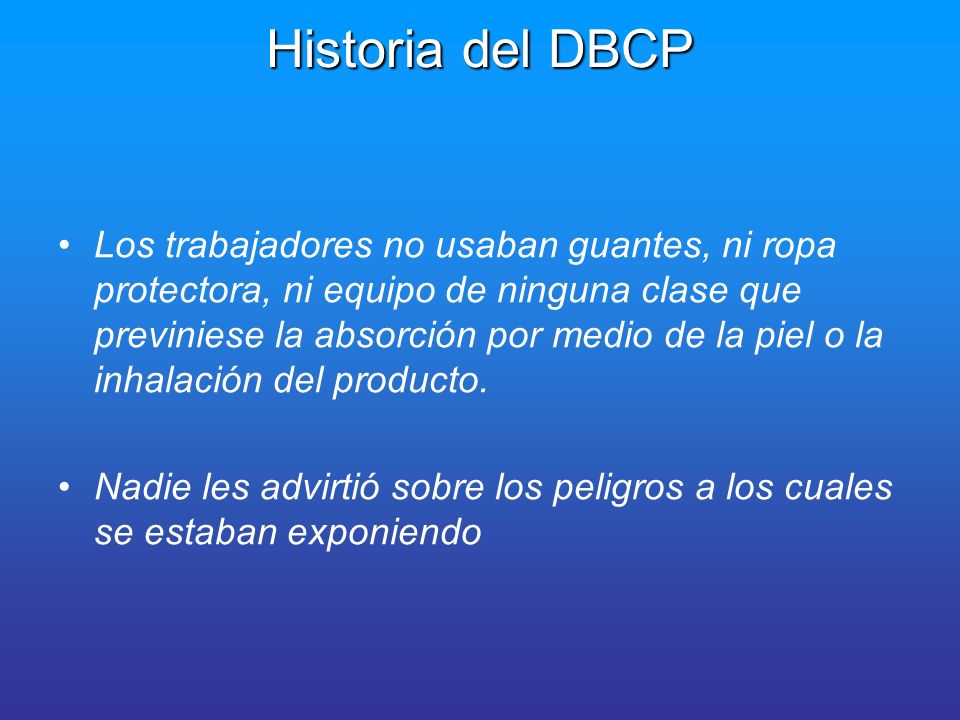 Historia del DBCP

• Los trabajadores no usaban guantes, ni ropa protectora, ni equipo de ninguna clase que previniese la absorción por medio de la piel o la inhalación del producto.

• Nadie les advirtió sobre los peligros a los cuales se estaban exponiendo